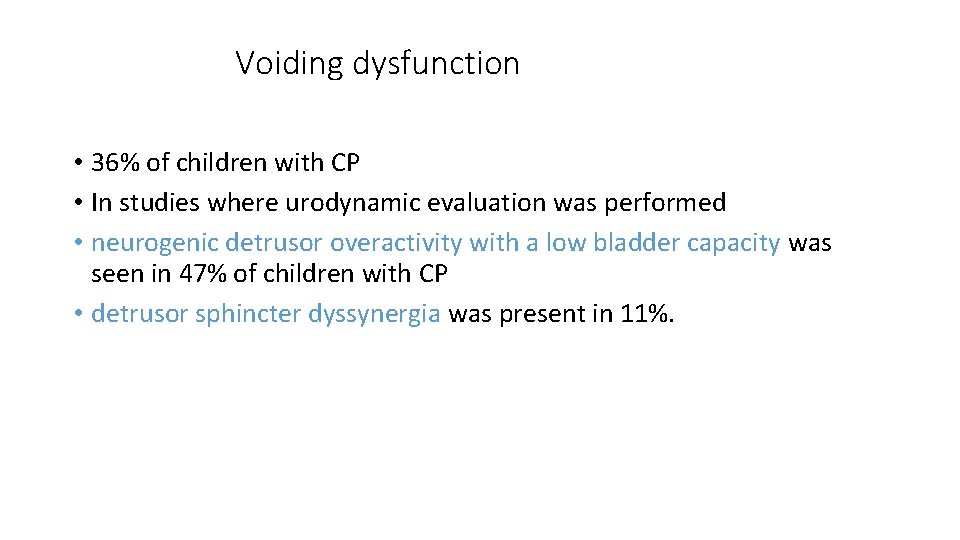 Voiding dysfunction

• 36% of children with CP
• In studies where urodynamic evaluation was performed
• neurogenic detrusor overactivity with a low bladder capacity was seen in 47% of children with CP
• detrusor sphincter dyssynergia was present in 11%.